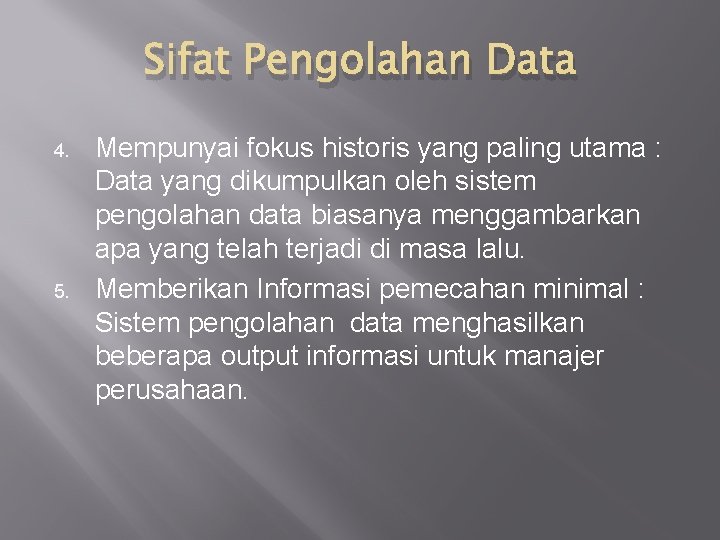 Sifat Pengolahan Data

4. Mempunyai fokus historis yang paling utama : Data yang dikumpulkan oleh sistem pengolahan data biasanya menggambarkan apa yang telah terjadi di masa lalu.

5. Memberikan Informasi pemecahan minimal : Sistem pengolahan data menghasilkan beberapa output informasi untuk manajer perusahaan.